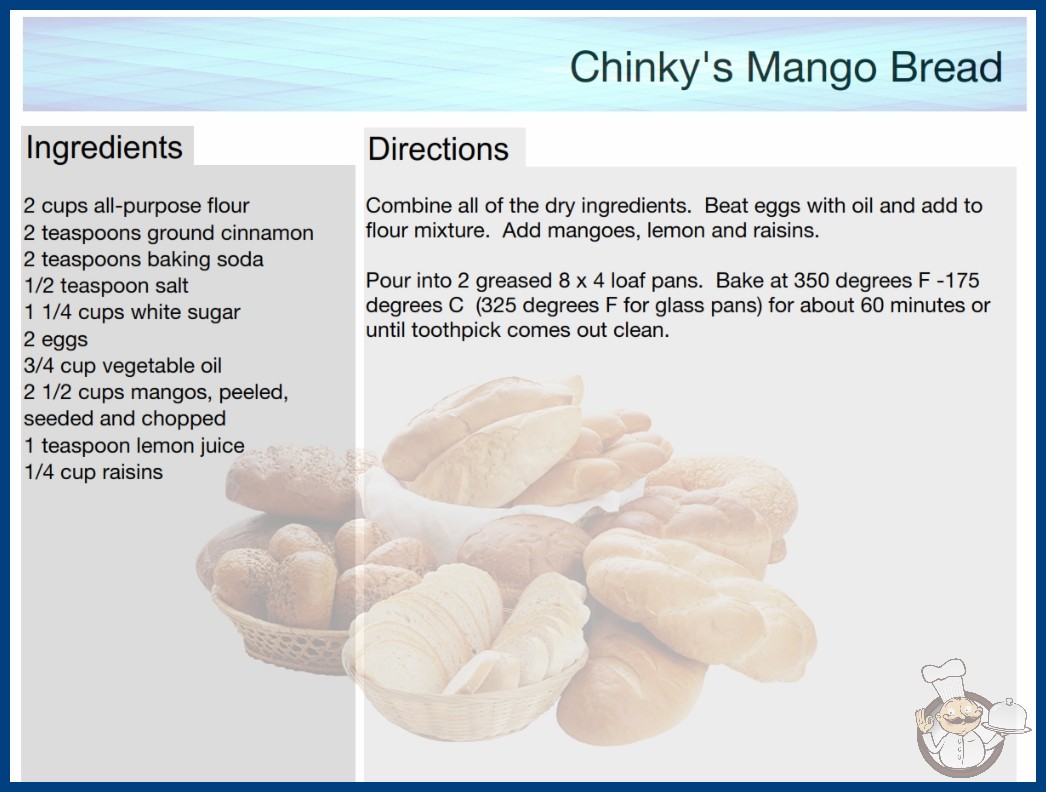 Chinky's Mango Bread

Ingredients

2 cups all-purpose flour
2 teaspoons ground cinnamon
2 teaspoons baking soda
1/2 teaspoon salt
1 1/4 cups white sugar
2 eggs
3/4 cup vegetable oil
2 1/2 cups mangos, peeled, seeded and chopped
1 teaspoon lemon juice
1/4 cup raisins

Directions

Combine all of the dry ingredients. Beat eggs with oil and add to flour mixture. Add mangoes, lemon and raisins.

Pour into 2 greased 8 x 4 loaf pans. Bake at 350 degrees F -175 degrees C (325 degrees F for glass pans) for about 60 minutes or until toothpick comes out clean.